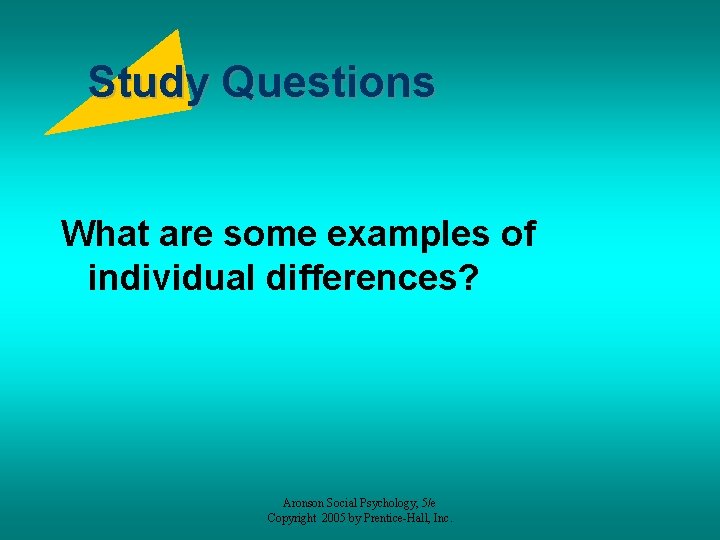 Study Questions

What are some examples of individual differences?

Aronson Social Psychology, 5/e
Copyright 2005 by Prentice-Hall, Inc.